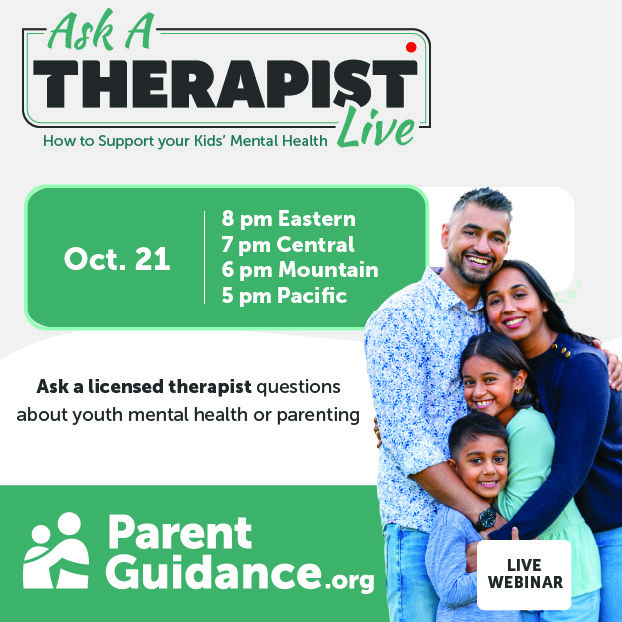 Ask A
THERAPIST
Live
How to Support your Kids' Mental Health

Oct. 21

8 pm Eastern
7 pm Central
6 pm Mountain
5 pm Pacific

Ask a licensed therapist questions about youth mental health or parenting

Parent Guidance.org

LIVE WEBINAR